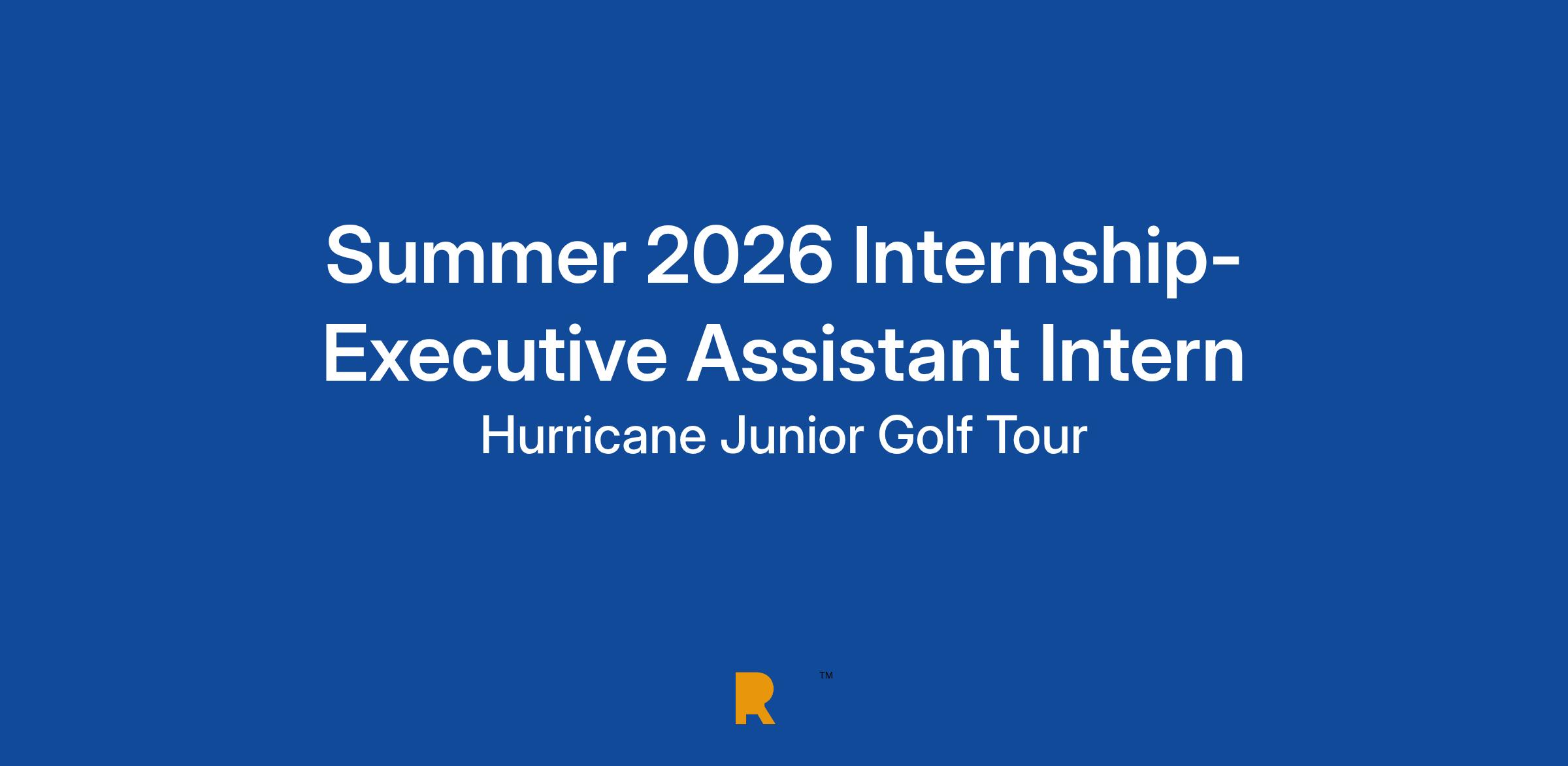 Summer 2026 Internship-
Executive Assistant Intern
Hurricane Junior Golf Tour

R ™